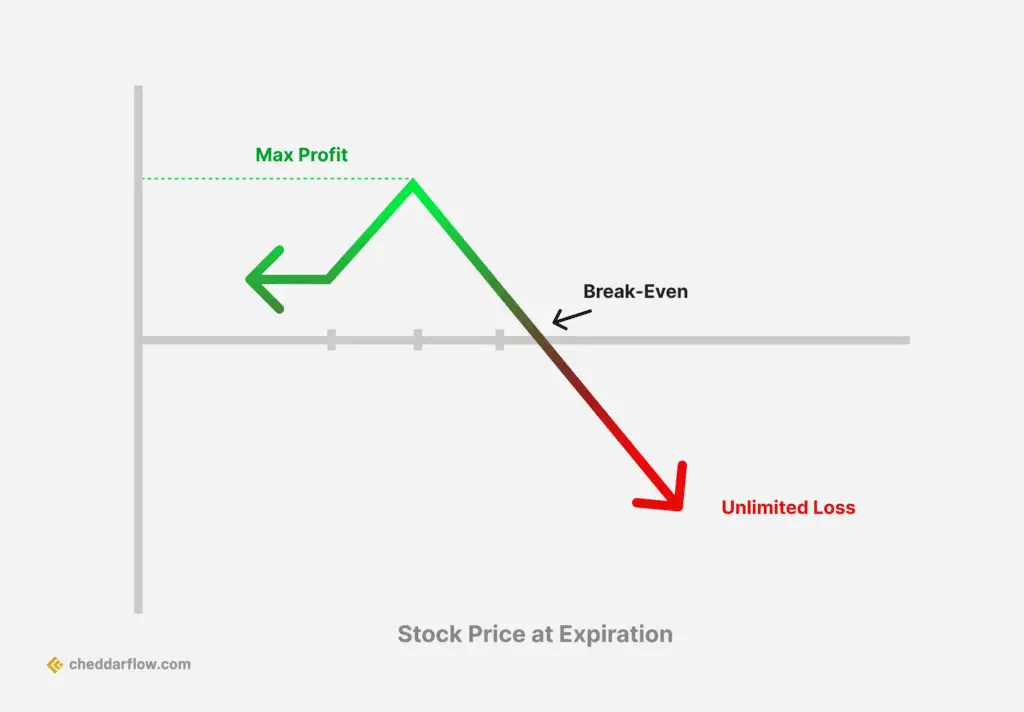 Max Profit

Break-Even

Unlimited Loss

Stock Price at Expiration

cheddarflow.com